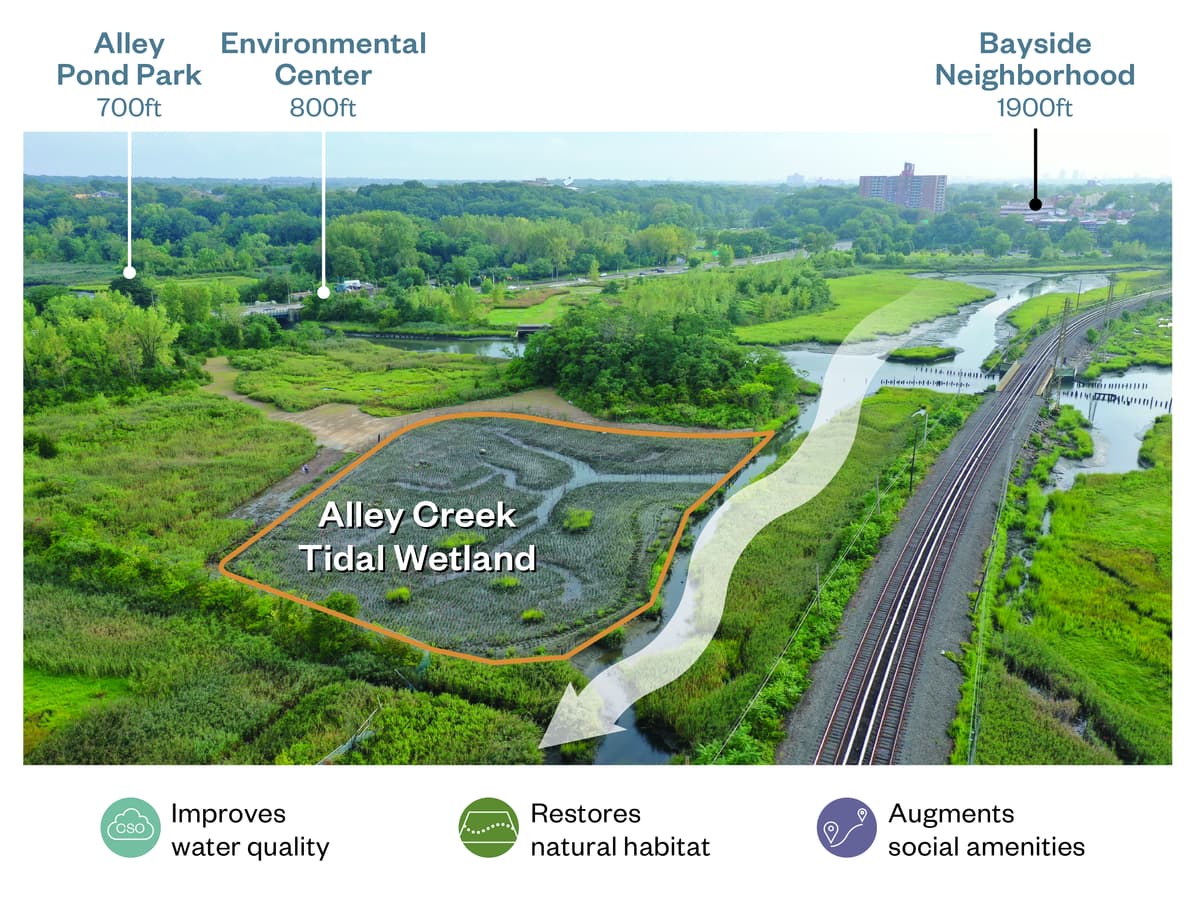 Alley Pond Park
700ft

Environmental Center
800ft

Bayside Neighborhood
1900ft

Alley Creek Tidal Wetland

CSO

Improves water quality

Restores natural habitat

Augments social amenities